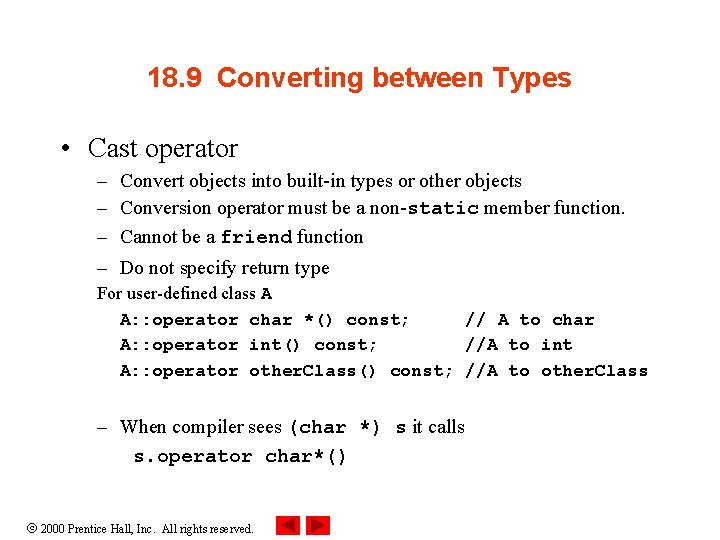 18.9 Converting between Types

• Cast operator
– Convert objects into built-in types or other objects
– Conversion operator must be a non-static member function.
– Cannot be a friend function
– Do not specify return type
For user-defined class A
A::operator char *() const; // A to char
A::operator int() const; //A to int
A::operator otherClass() const; //A to otherClass

– When compiler sees (char *) s it calls
s.operator char*()

© 2000 Prentice Hall, Inc. All rights reserved.